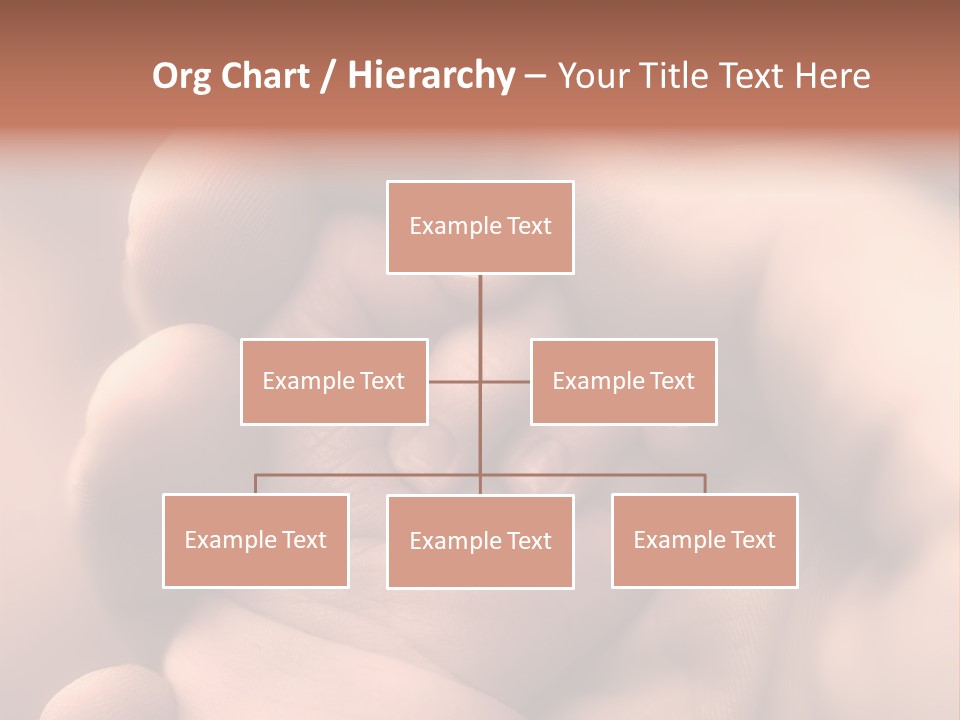 Org Chart / Hierarchy – Your Title Text Here

Example Text

Example Text

Example Text

Example Text

Example Text

Example Text